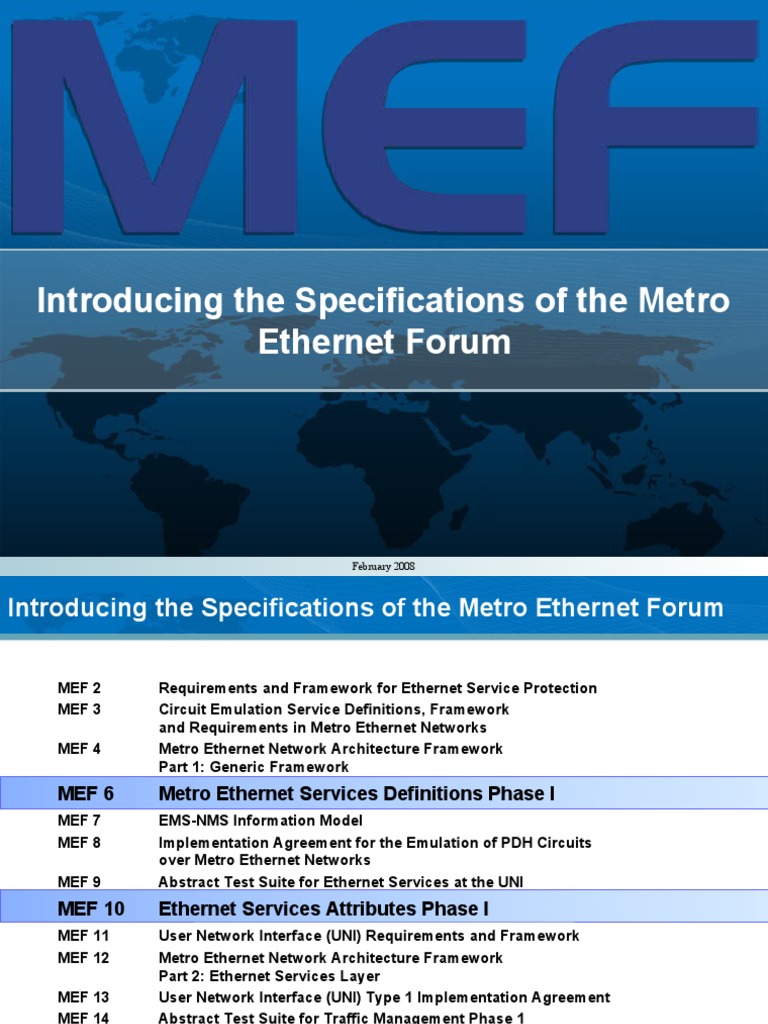 MEF

Introducing the Specifications of the Metro Ethernet Forum

February 2008

Introducing the Specifications of the Metro Ethernet Forum

| | |
|---|---|
| MEF 2 | Requirements and Framework for Ethernet Service Protection |
| MEF 3 | Circuit Emulation Service Definitions, Framework and Requirements in Metro Ethernet Networks |
| MEF 4 | Metro Ethernet Network Architecture Framework Part 1: Generic Framework |
| MEF 6 | Metro Ethernet Services Definitions Phase I |
| MEF 7 | EMS-NMS Information Model |
| MEF 8 | Implementation Agreement for the Emulation of PDH Circuits over Metro Ethernet Networks |
| MEF 9 | Abstract Test Suite for Ethernet Services at the UNI |
| MEF 10 | Ethernet Services Attributes Phase I |
| MEF 11 | User Network Interface (UNI) Requirements and Framework |
| MEF 12 | Metro Ethernet Network Architecture Framework Part 2: Ethernet Services Layer |
| MEF 13 | User Network Interface (UNI) Type 1 Implementation Agreement |
| MEF 14 | Abstract Test Suite for Traffic Management Phase 1 |